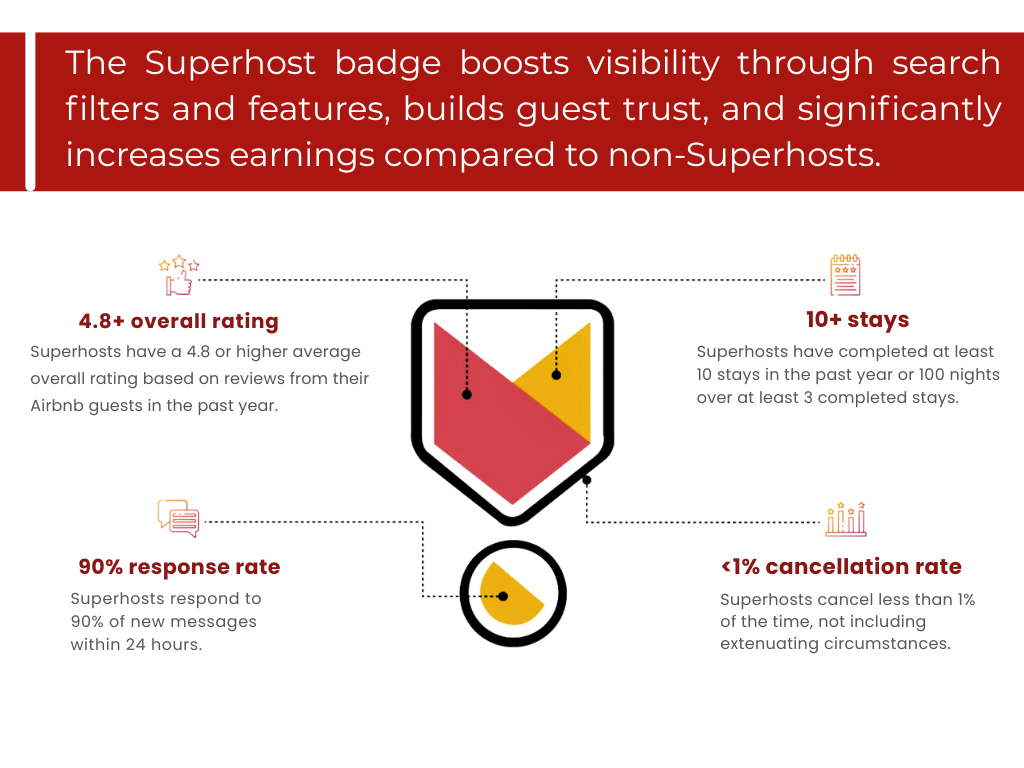 The Superhost badge boosts visibility through search filters and features, builds guest trust, and significantly increases earnings compared to non-Superhosts.

4.8+ overall rating

Superhosts have a 4.8 or higher average overall rating based on reviews from their Airbnb guests in the past year.

10+ stays

Superhosts have completed at least 10 stays in the past year or 100 nights over at least 3 completed stays.

90% response rate

Superhosts respond to 90% of new messages within 24 hours.

<1% cancellation rate

Superhosts cancel less than 1% of the time, not including extenuating circumstances.